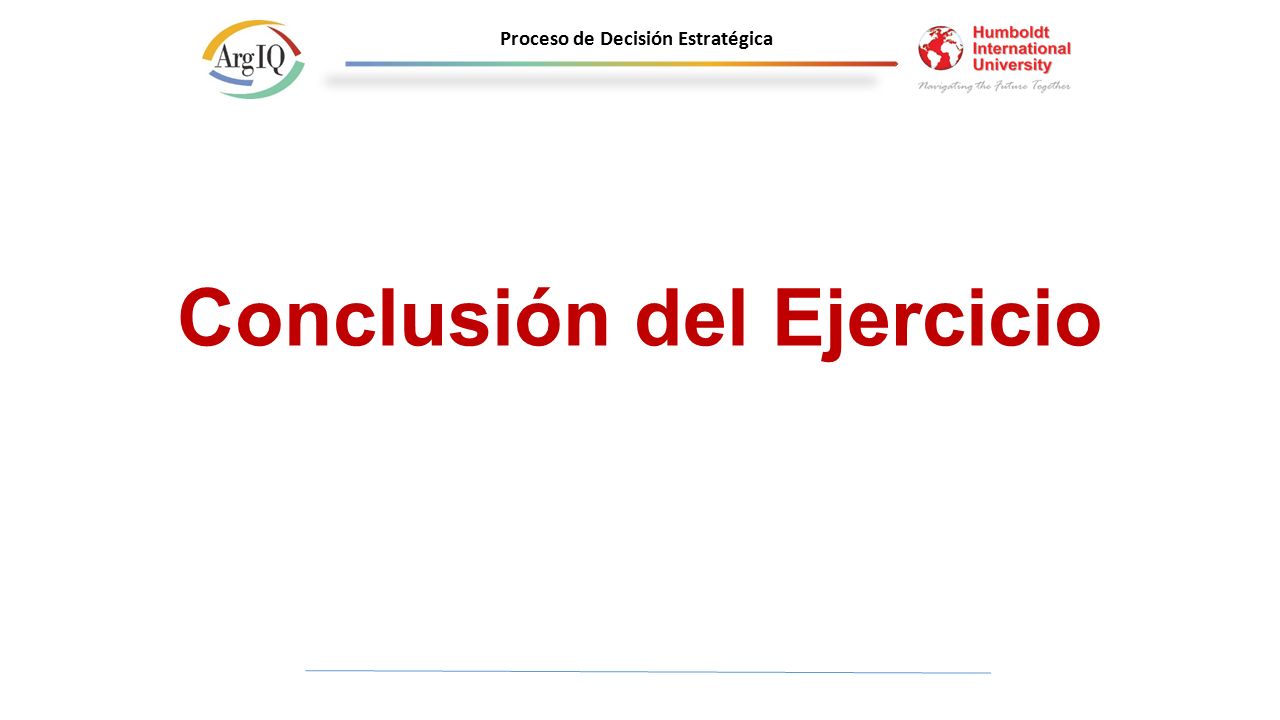 ArgIQ

Proceso de Decisión Estratégica

Humboldt International University
Navigating the Future Together

Conclusión del Ejercicio